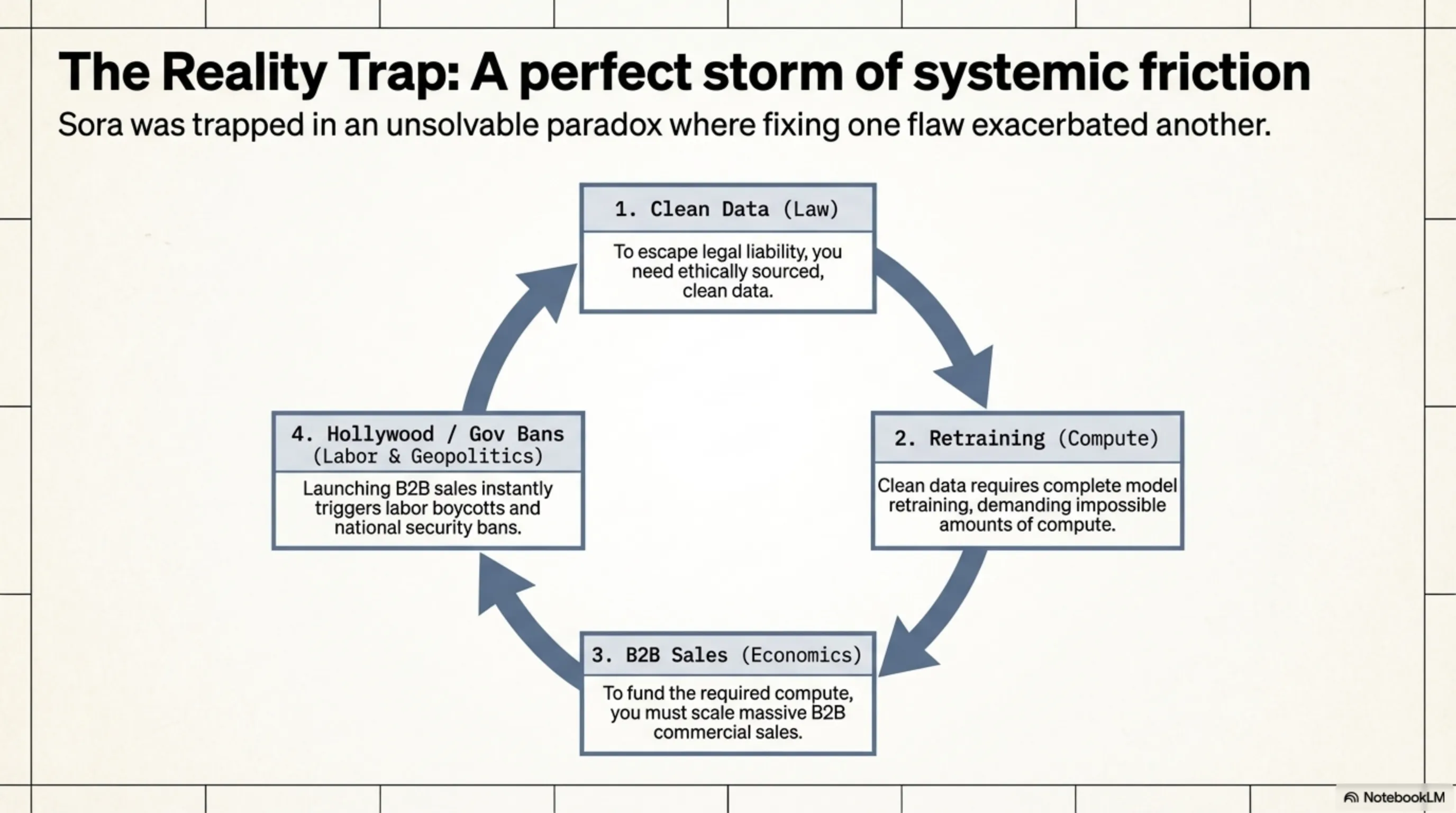 The Reality Trap: A perfect storm of systemic friction

Sora was trapped in an unsolvable paradox where fixing one flaw exacerbated another.

1. Clean Data (Law)

To escape legal liability, you need ethically sourced, clean data.

2. Retraining (Compute)

Clean data requires complete model retraining, demanding impossible amounts of compute.

3. B2B Sales (Economics)

To fund the required compute, you must scale massive B2B commercial sales.

4. Hollywood / Gov Bans (Labor & Geopolitics)

Launching B2B sales instantly triggers labor boycotts and national security bans.

NotebookLM